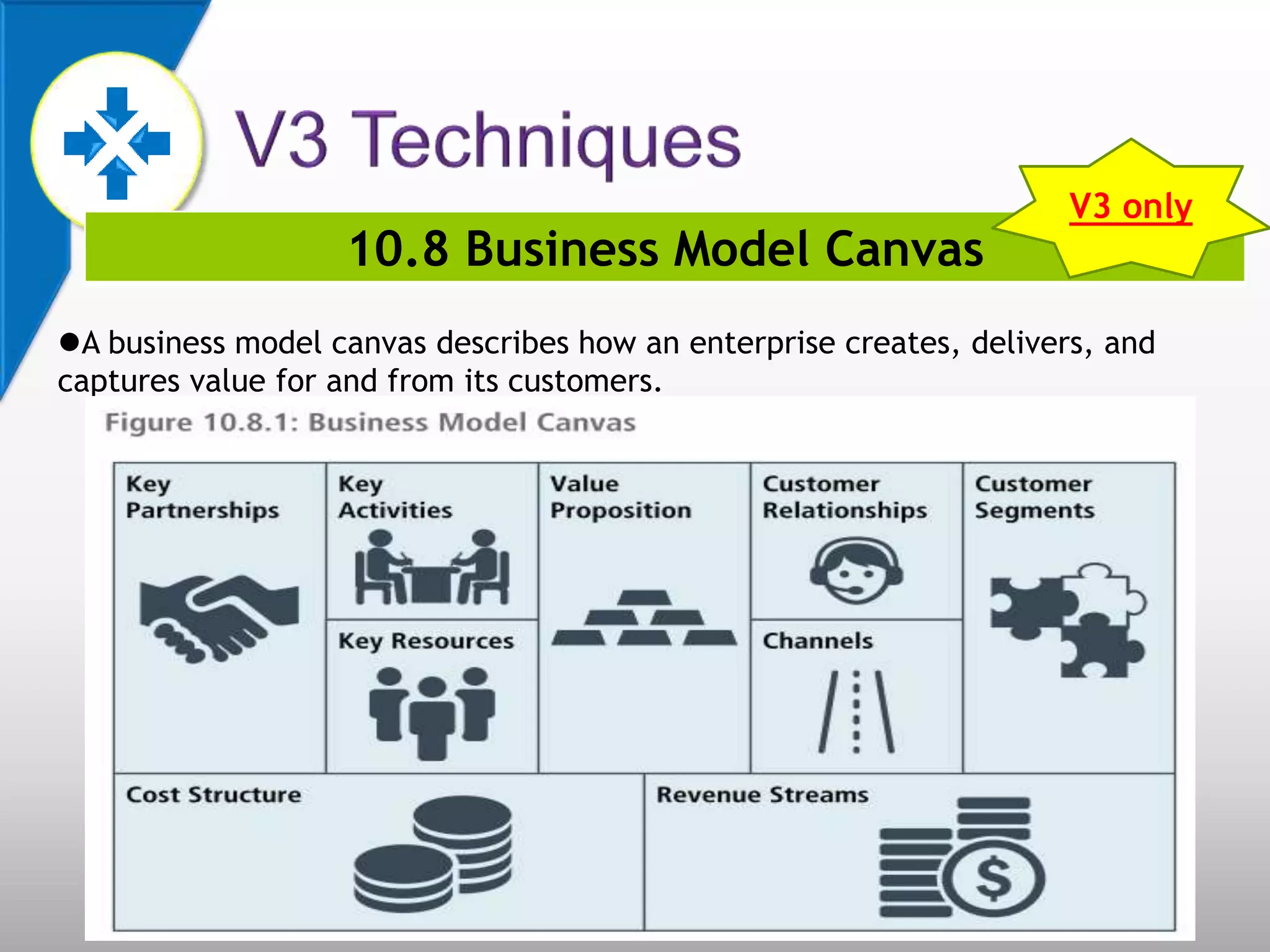 V3 Techniques

V3 only

10.8 Business Model Canvas

●A business model canvas describes how an enterprise creates, delivers, and captures value for and from its customers.

Figure 10.8.1: Business Model Canvas

Key Partnerships

Key Activities

Key Resources

Value Proposition

Customer Relationships

Channels

Customer Segments

Cost Structure

Revenue Streams